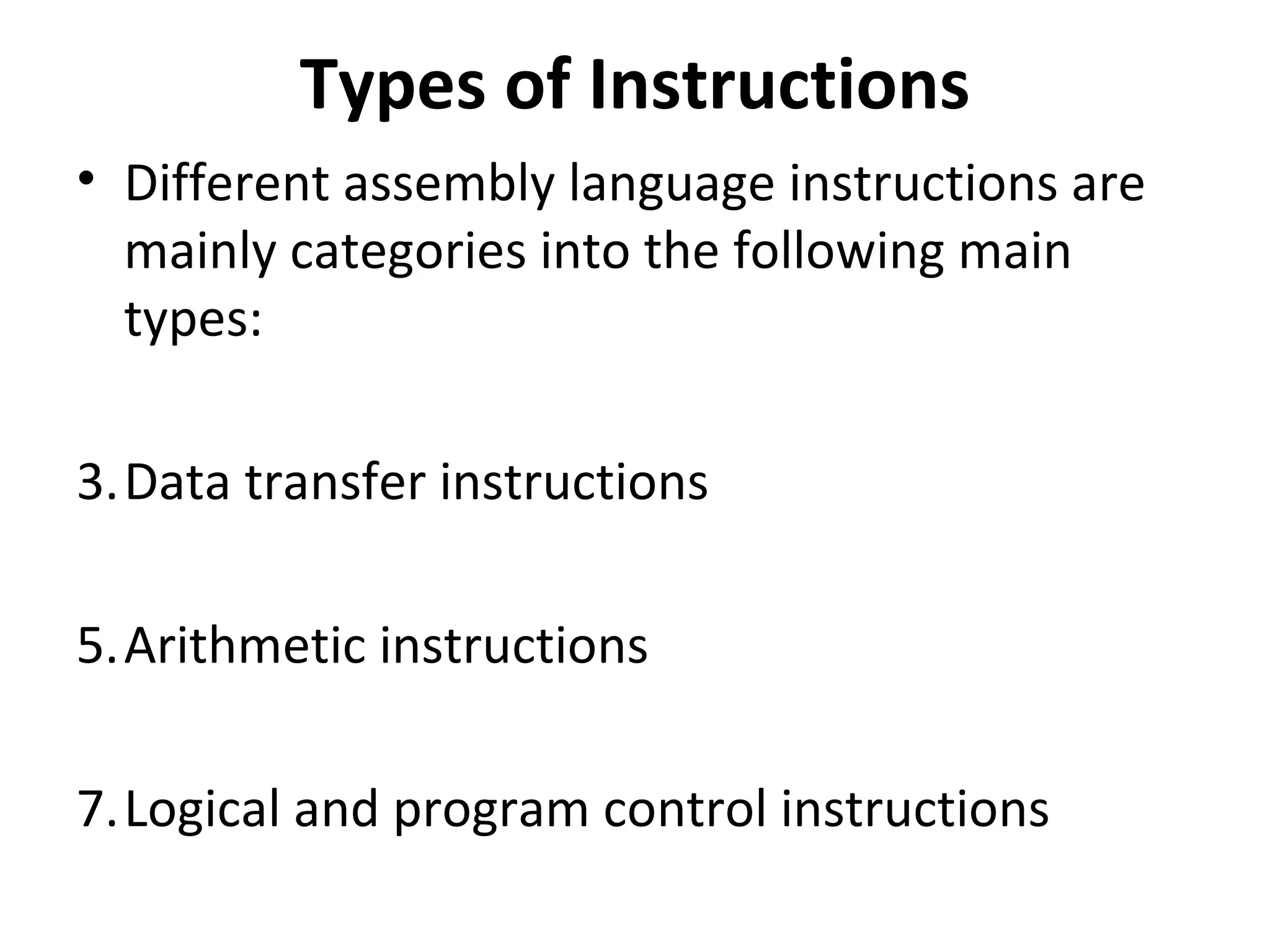 Types of Instructions

• Different assembly language instructions are mainly categories into the following main types:

3. Data transfer instructions

5. Arithmetic instructions

7. Logical and program control instructions